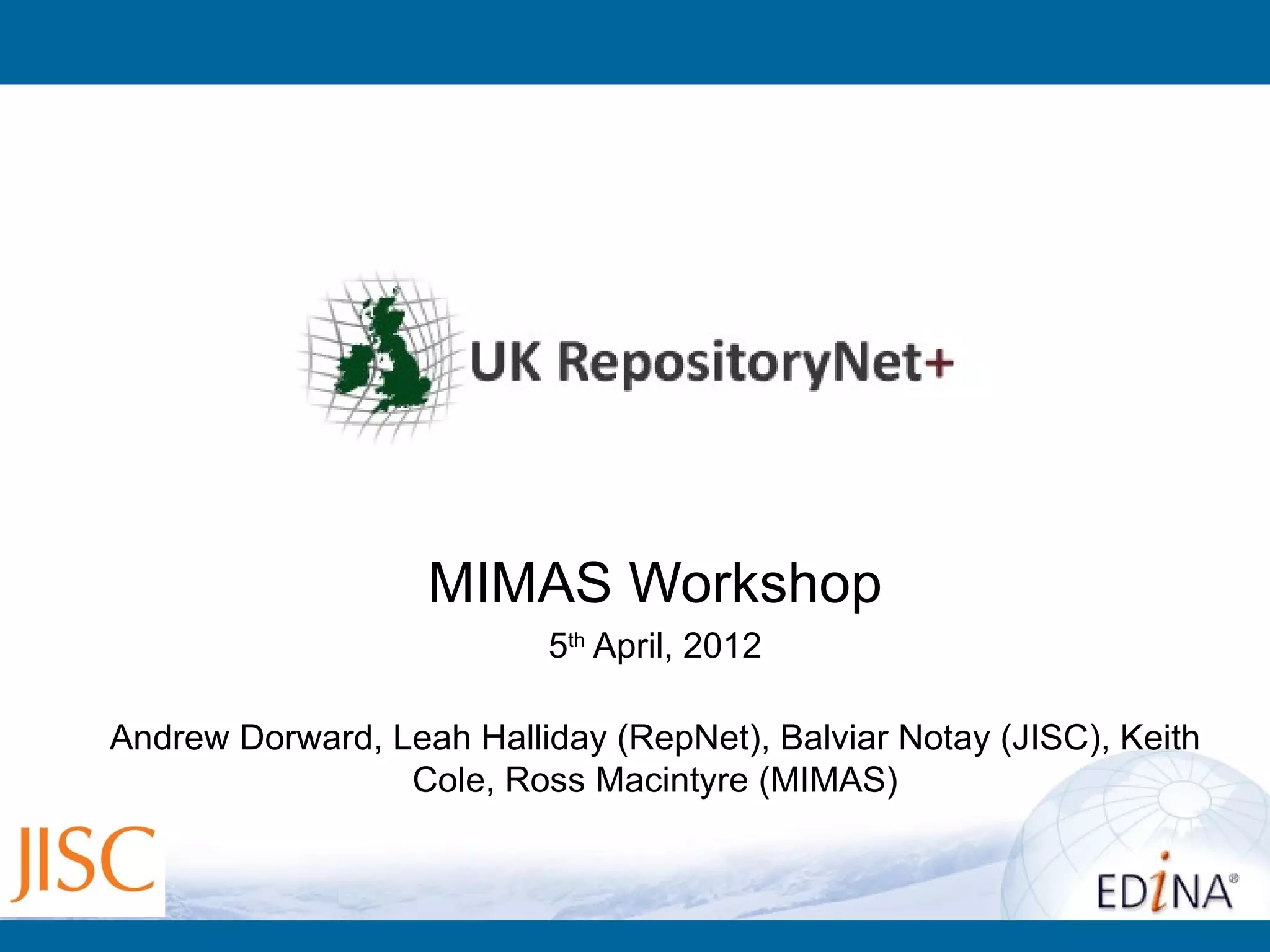 UK RepositoryNet+

MIMAS Workshop

5th April, 2012

Andrew Dorward, Leah Halliday (RepNet), Balviar Notay (JISC), Keith Cole, Ross Macintyre (MIMAS)

JISC

EDiNA®